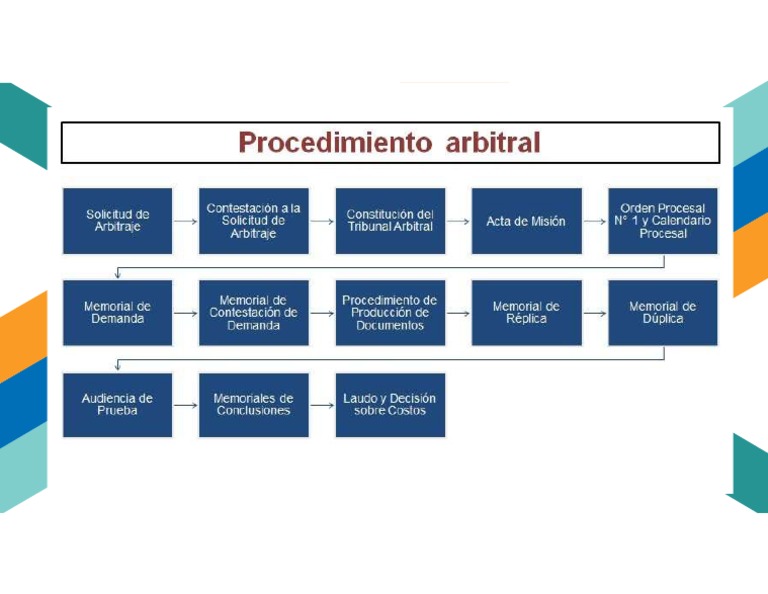 Procedimiento arbitral

Solicitud de Arbitraje

Contestación a la Solicitud de Arbitraje

Constitución del Tribunal Arbitral

Acta de Misión

Orden Procesal N° 1 y Calendario Procesal

Memorial de Demanda

Memorial de Contestación de Demanda

Procedimiento de Producción de Documentos

Memorial de Réplica

Memorial de Dúplica

Audiencia de Prueba

Memoriales de Conclusiones

Laudo y Decisión sobre Costos